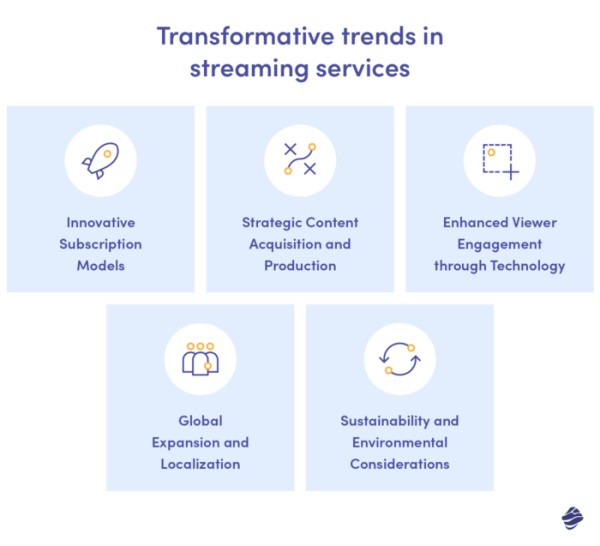 Transformative trends in streaming services

Innovative Subscription Models

Strategic Content Acquisition and Production

Enhanced Viewer Engagement through Technology

Global Expansion and Localization

Sustainability and Environmental Considerations